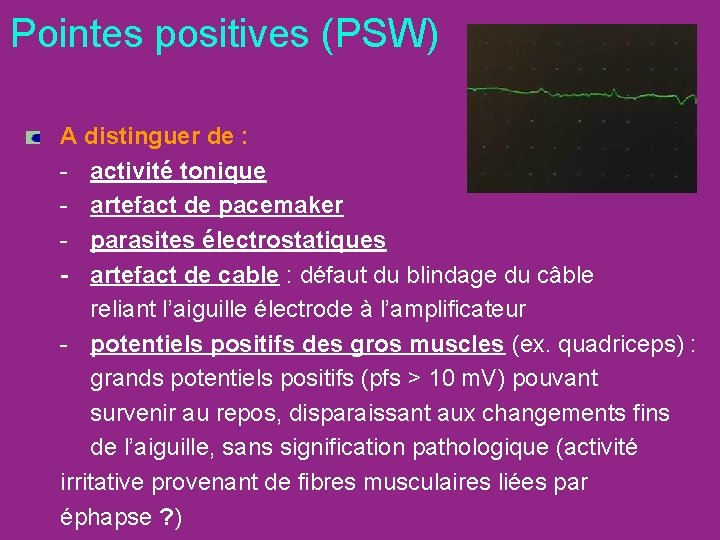 Pointes positives (PSW)

A distinguer de :
- activité tonique
- artefact de pacemaker
- parasites électrostatiques
- artefact de cable : défaut du blindage du câble reliant l'aiguille électrode à l'amplificateur
- potentiels positifs des gros muscles (ex. quadriceps) : grands potentiels positifs (pfs > 10 mV) pouvant survenir au repos, disparaissant aux changements fins de l'aiguille, sans signification pathologique (activité irritative provenant de fibres musculaires liées par éphapse ?)